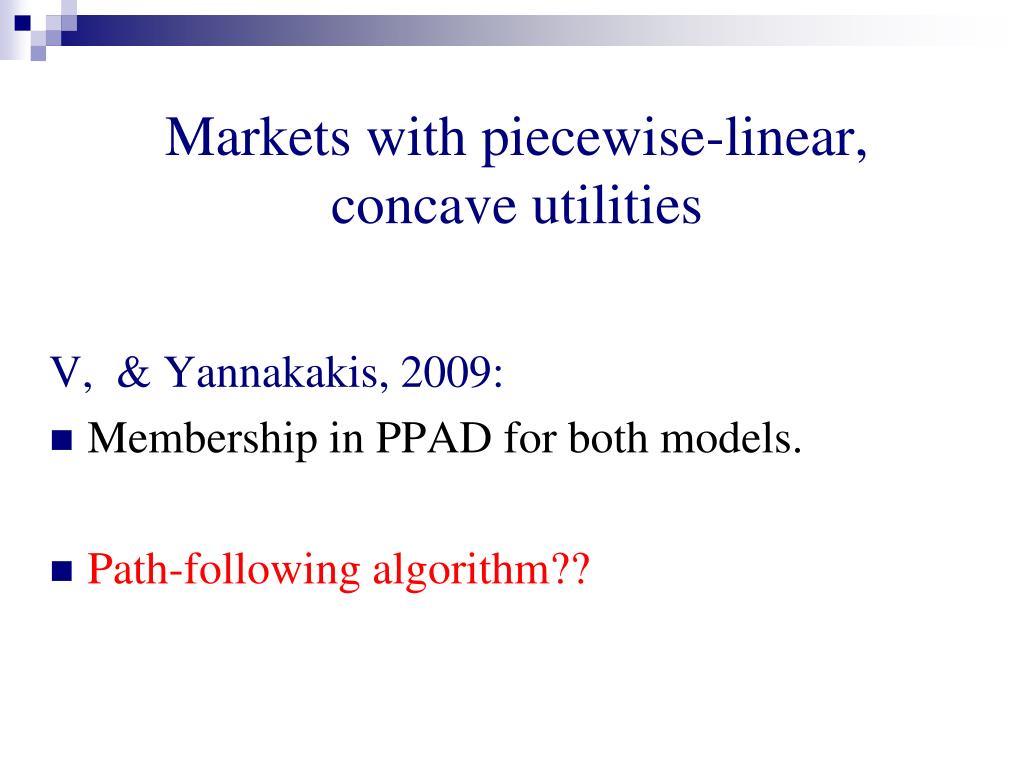 Markets with piecewise-linear, concave utilities

V, & Yannakakis, 2009:

Membership in PPAD for both models.

Path-following algorithm??